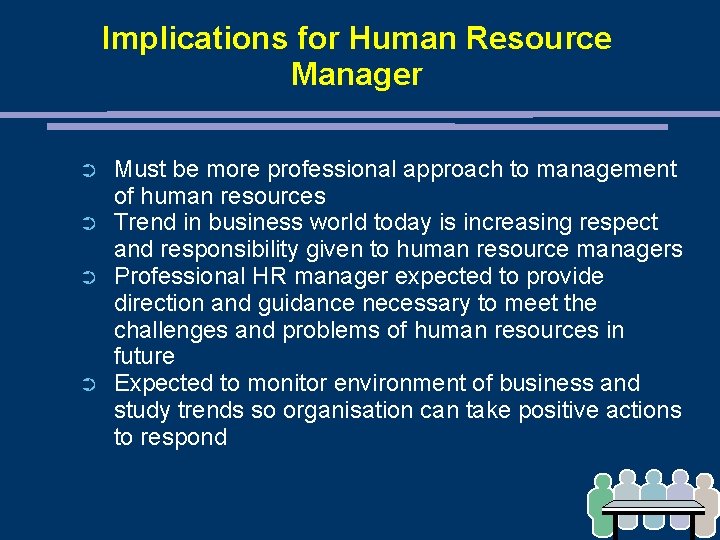 Implications for Human Resource Manager

➲ Must be more professional approach to management of human resources
➲ Trend in business world today is increasing respect and responsibility given to human resource managers
➲ Professional HR manager expected to provide direction and guidance necessary to meet the challenges and problems of human resources in future
➲ Expected to monitor environment of business and study trends so organisation can take positive actions to respond